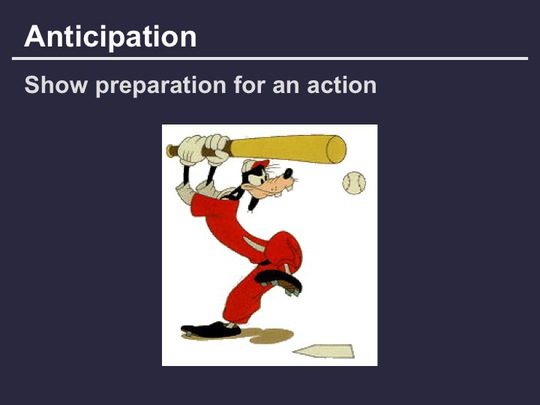 Anticipation

Show preparation for an action